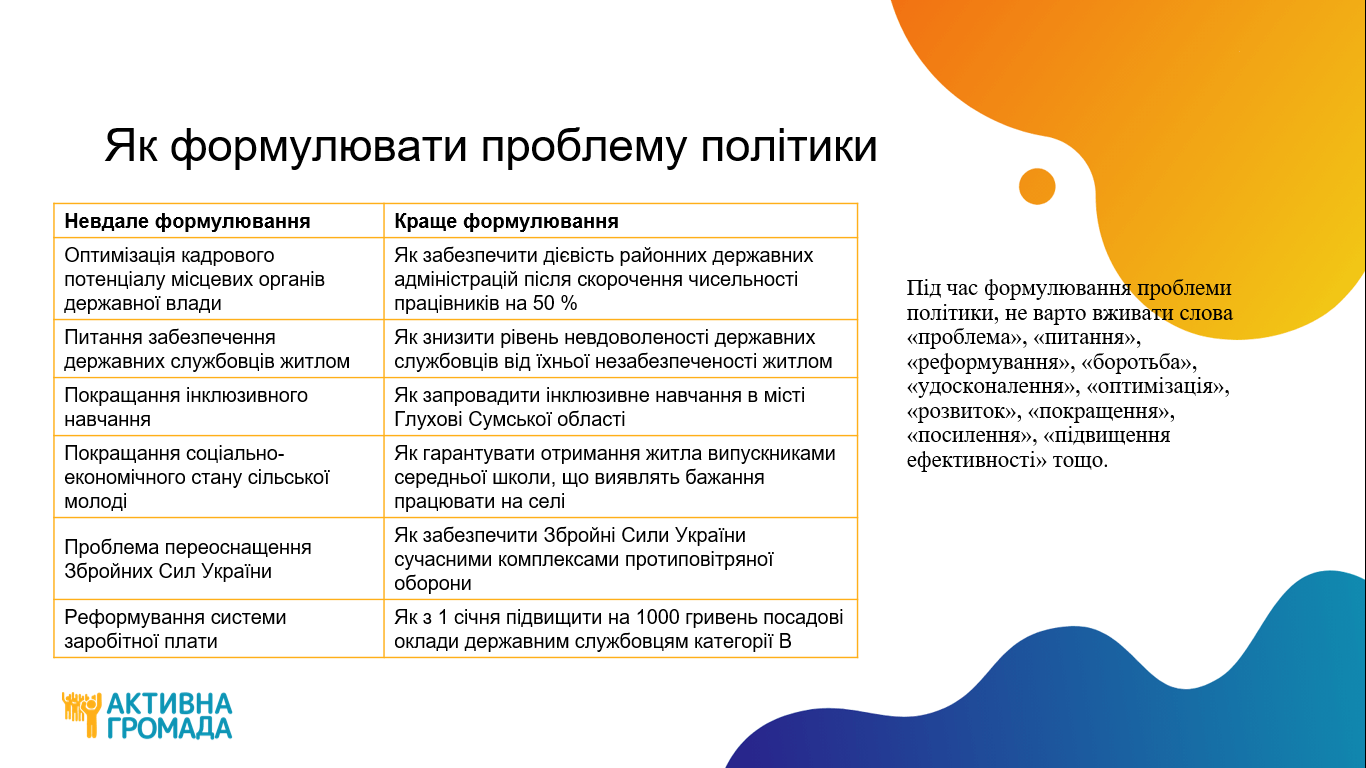 Як формулювати проблему політики

| Невдале формулювання | Краще формулювання |
|---|---|
| Оптимізація кадрового потенціалу місцевих органів державної влади | Як забезпечити дієвість районних державних адміністрацій після скорочення чисельності працівників на 50 % |
| Питання забезпечення державних службовців житлом | Як знизити рівень невдоволеності державних службовців від їхньої незабезпеченості житлом |
| Покращання інклюзивного навчання | Як запровадити інклюзивне навчання в місті Глухові Сумської області |
| Покращання соціально-економічного стану сільської молоді | Як гарантувати отримання житла випускниками середньої школи, що виявлять бажання працювати на селі |
| Проблема переоснащення Збройних Сил України | Як забезпечити Збройні Сили України сучасними комплексами протиповітряної оборони |
| Реформування системи заробітної плати | Як з 1 січня підвищити на 1000 гривень посадові оклади державним службовцям категорії В |

Під час формулювання проблеми політики, не варто вживати слова «проблема», «питання», «реформування», «боротьба», «удосконалення», «оптимізація», «розвиток», «покращення», «посилення», «підвищення ефективності» тощо.

АКТИВНА ГРОМАДА